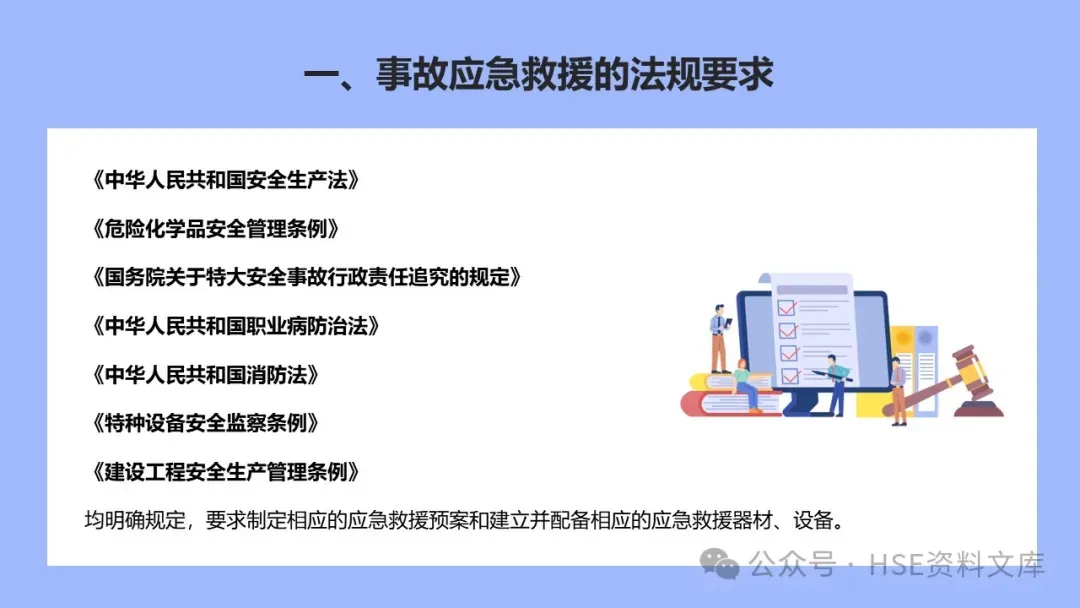 一、事故应急救援的法规要求

《中华人民共和国安全生产法》

《危险化学品安全管理条例》

《国务院关于特大安全事故行政责任追究的规定》

《中华人民共和国职业病防治法》

《中华人民共和国消防法》

《特种设备安全监察条例》

《建设工程安全生产管理条例》

均明确规定，要求制定相应的应急救援预案和建立并配备相应的应急救援器材、设备。

公众号 · HSE资料文库